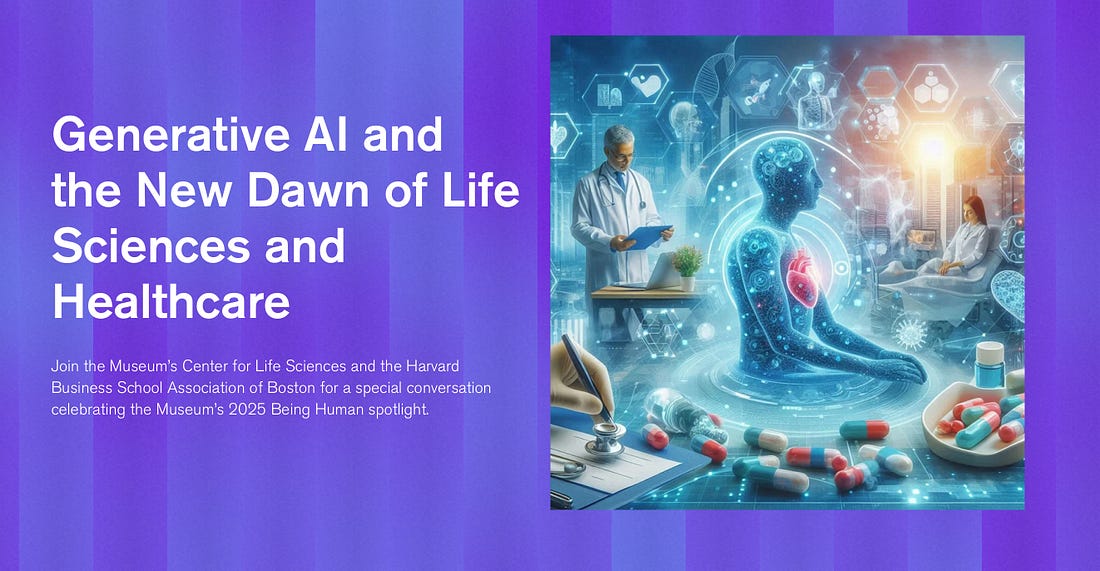 Generative AI and the New Dawn of Life Sciences and Healthcare

Join the Museum's Center for Life Sciences and the Harvard Business School Association of Boston for a special conversation celebrating the Museum's 2025 Being Human spotlight.